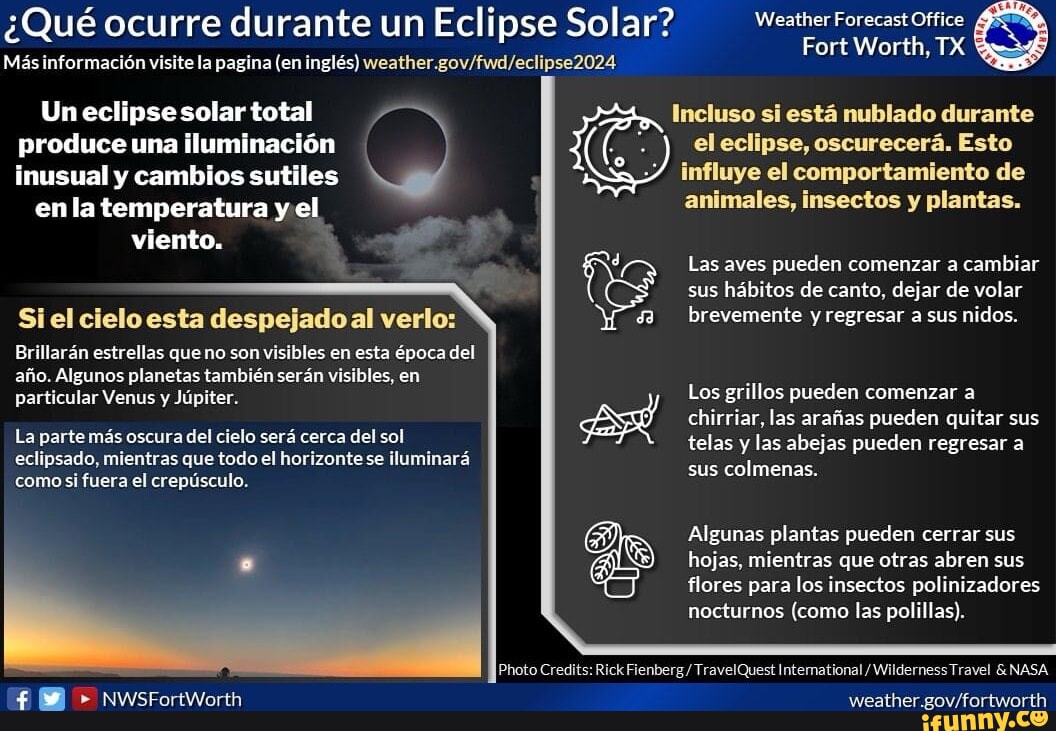 ¿Qué ocurre durante un Eclipse Solar?
Más información visite la pagina (en inglés) weather.gov/fwd/eclipse2024

Weather Forecast Office
Fort Worth, TX

NATIONAL WEATHER SERVICE

Un eclipse solar total produce una iluminación inusual y cambios sutiles en la temperatura y el viento.

Si el cielo esta despejado al verlo:

Brillarán estrellas que no son visibles en esta época del año. Algunos planetas también serán visibles, en particular Venus y Júpiter.

La parte más oscura del cielo será cerca del sol eclipsado, mientras que todo el horizonte se iluminará como si fuera el crepúsculo.

Incluso si está nublado durante el eclipse, oscurecerá. Esto influye el comportamiento de animales, insectos y plantas.

Las aves pueden comenzar a cambiar sus hábitos de canto, dejar de volar brevemente y regresar a sus nidos.

Los grillos pueden comenzar a chirriar, las arañas pueden quitar sus telas y las abejas pueden regresar a sus colmenas.

Algunas plantas pueden cerrar sus hojas, mientras que otras abren sus flores para los insectos polinizadores nocturnos (como las polillas).

Photo Credits: Rick Fienberg / TravelQuest International / Wilderness Travel & NASA

NWSFortWorth

weather.gov/fortworth

ifunny.co